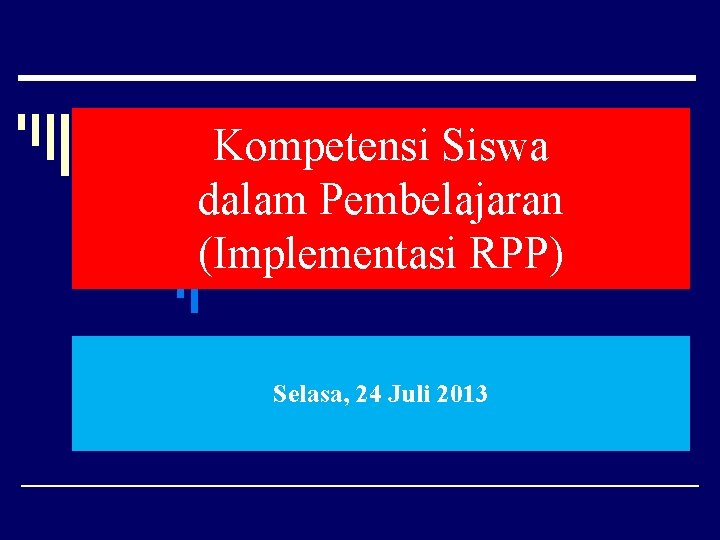 Kompetensi Siswa dalam Pembelajaran (Implementasi RPP)

Selasa, 24 Juli 2013